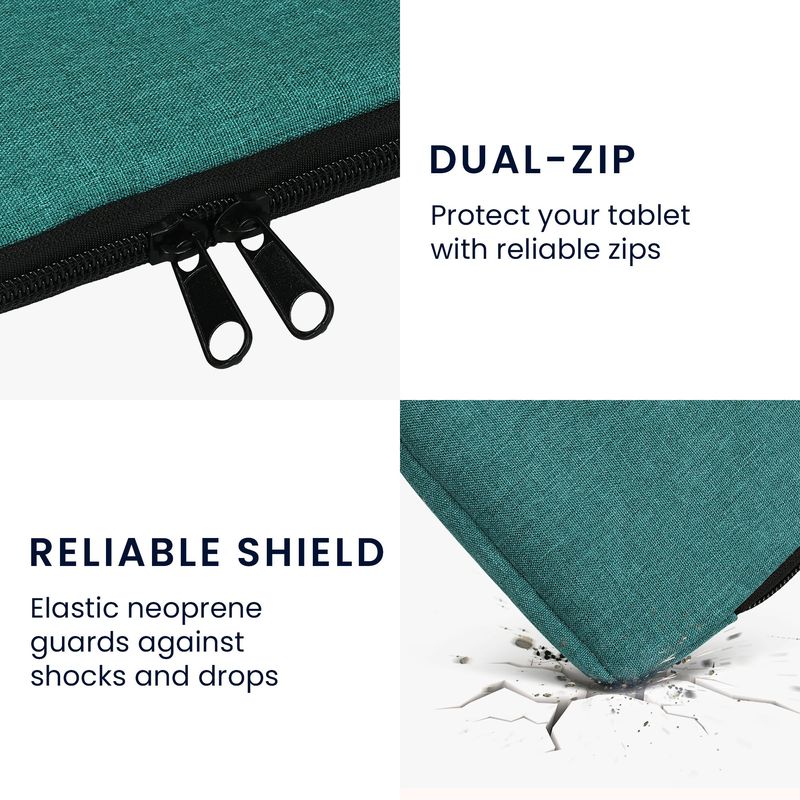 DUAL-ZIP

Protect your tablet with reliable zips

RELIABLE SHIELD

Elastic neoprene guards against shocks and drops